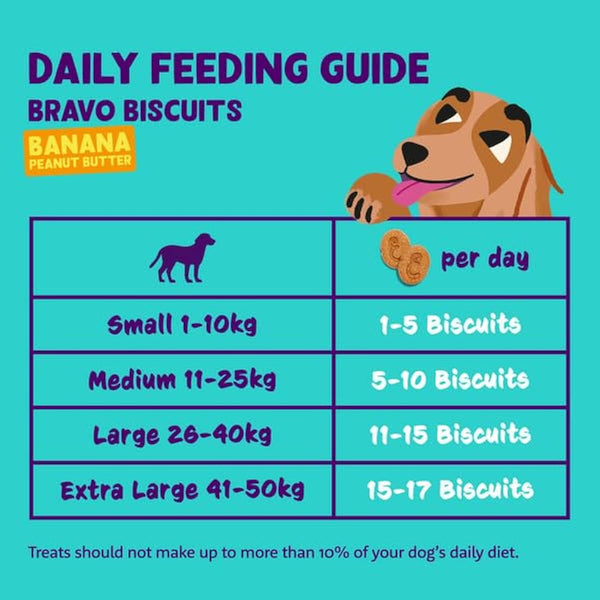 DAILY FEEDING GUIDE
BRAVO BISCUITS
BANANA
PEANUT BUTTER

| | per day |
|---|---|
| Small 1-10kg | 1-5 Biscuits |
| Medium 11-25kg | 5-10 Biscuits |
| Large 26-40kg | 11-15 Biscuits |
| Extra Large 41-50kg | 15-17 Biscuits |

Treats should not make up to more than 10% of your dog's daily diet.